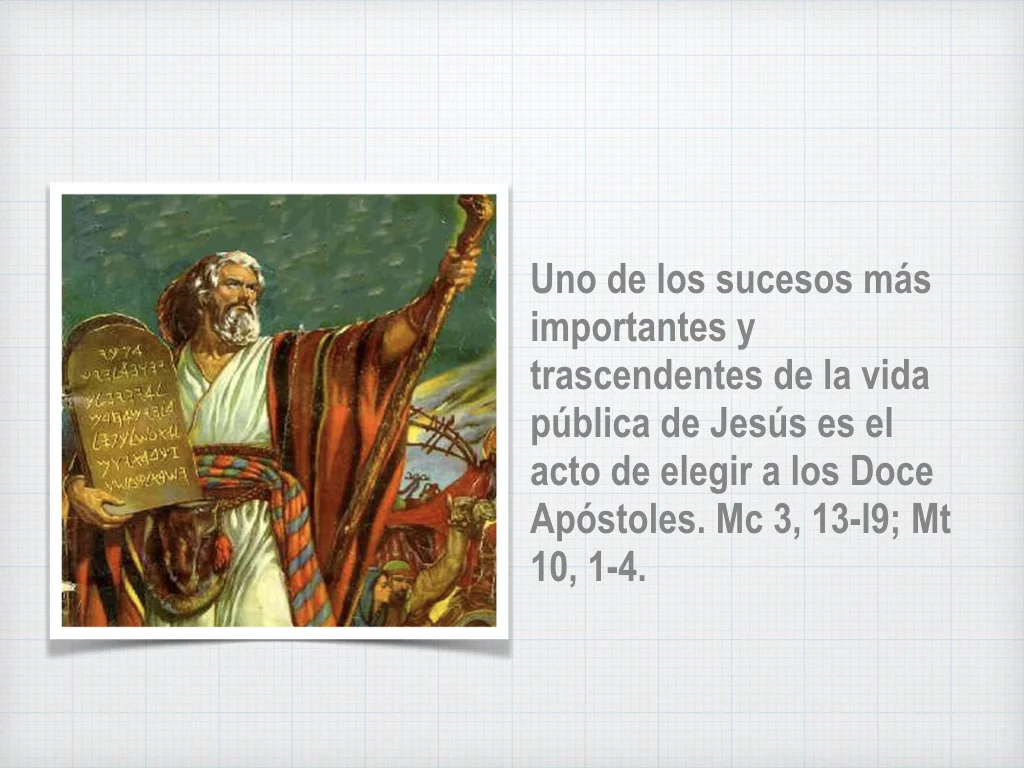 Uno de los sucesos más importantes y trascendentes de la vida pública de Jesús es el acto de elegir a los Doce Apóstoles. Mc 3, 13-l9; Mt 10, 1-4.